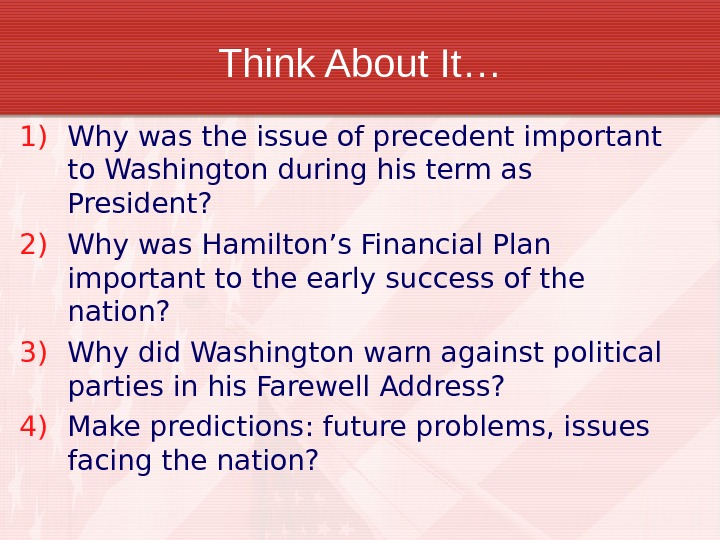 Think About It…

1) Why was the issue of precedent important to Washington during his term as President?

2) Why was Hamilton’s Financial Plan important to the early success of the nation?

3) Why did Washington warn against political parties in his Farewell Address?

4) Make predictions: future problems, issues facing the nation?